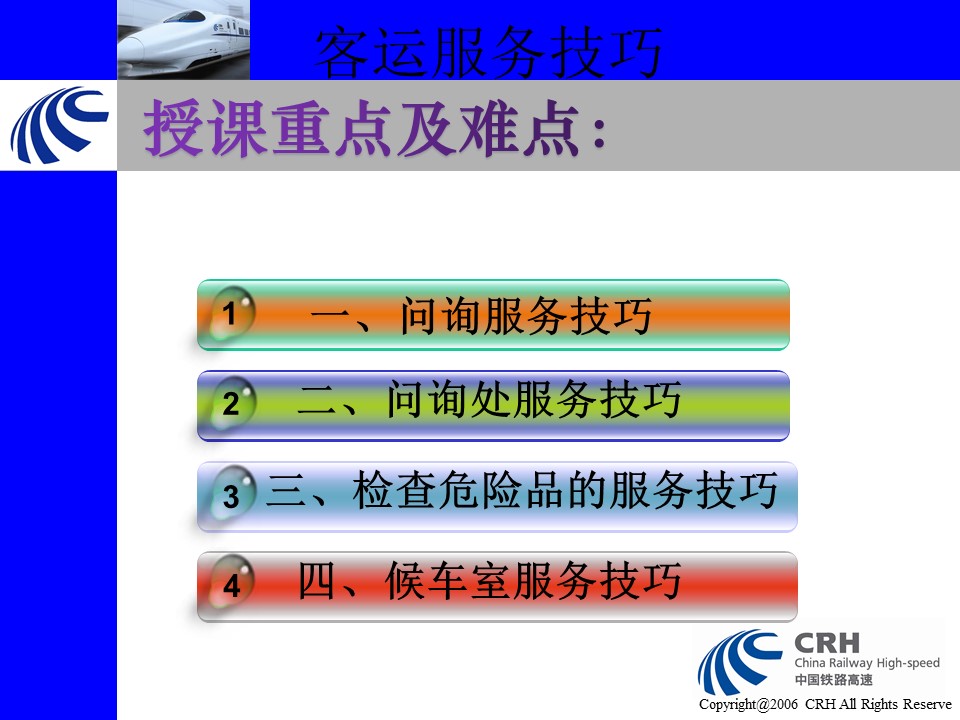 客运服务技巧

授课重点及难点:

1 一、问询服务技巧

2 二、问询处服务技巧

3 三、检查危险品的服务技巧

4 四、候车室服务技巧

CRH
China Railway High-speed
中国铁路高速

Copyright@2006 CRH All Rights Reserve